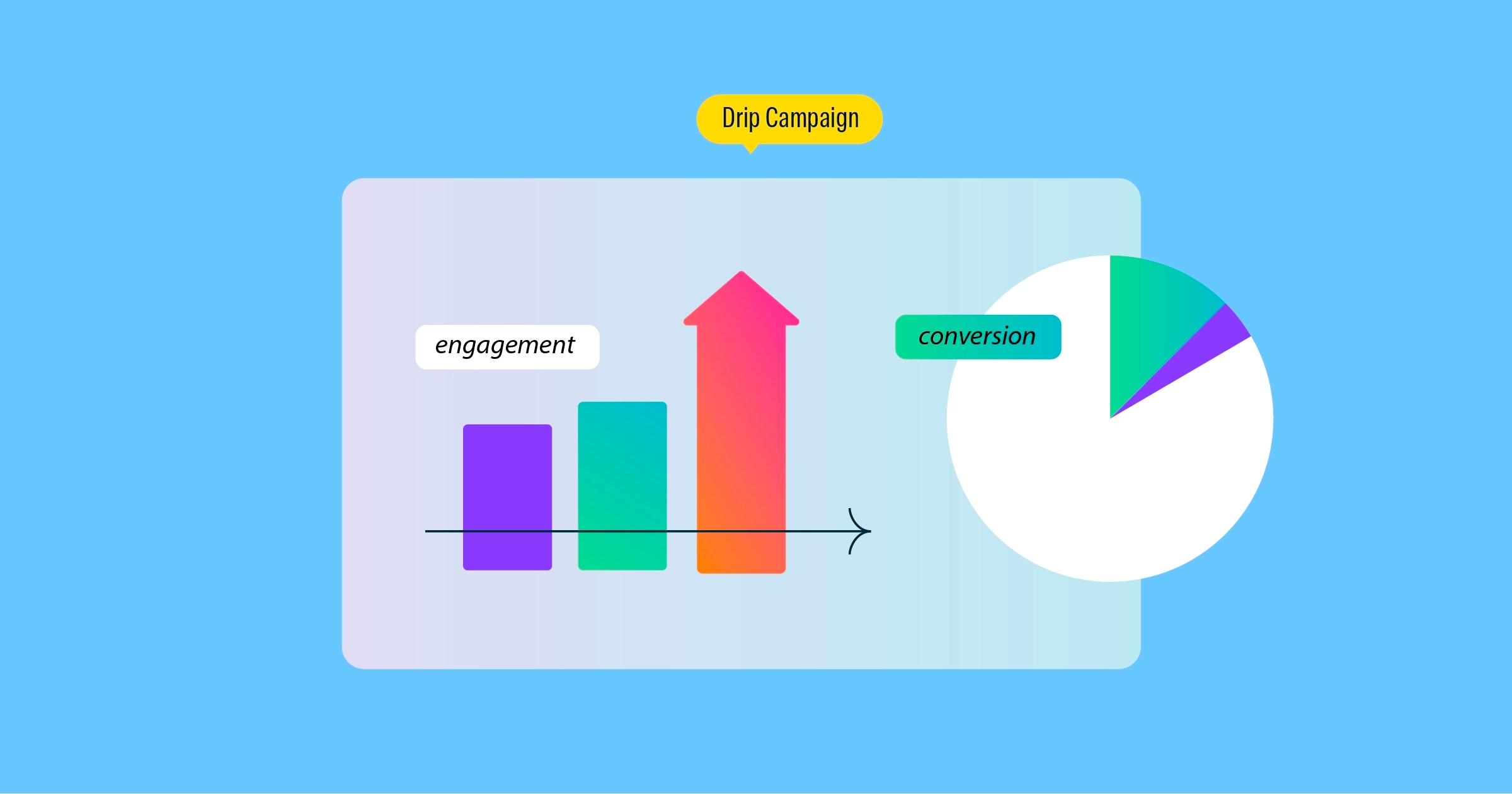 Drip Campaign

engagement

conversion